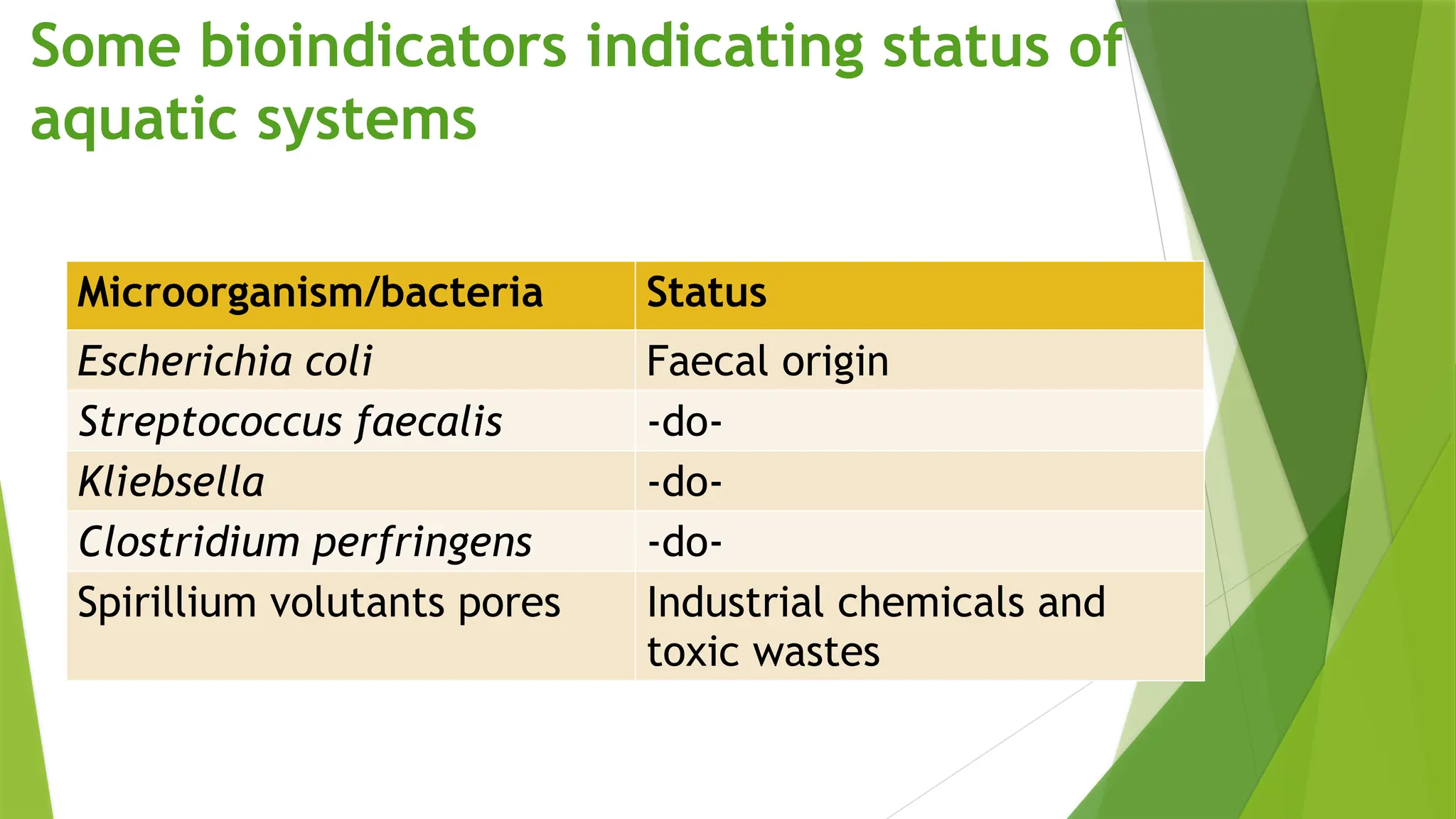 Some bioindicators indicating status of aquatic systems

| Microorganism/bacteria | Status |
|---|---|
| Escherichia coli | Faecal origin |
| Streptococcus faecalis | -do- |
| Kliebsella | -do- |
| Clostridium perfringens | -do- |
| Spirillium volutants pores | Industrial chemicals and toxic wastes |